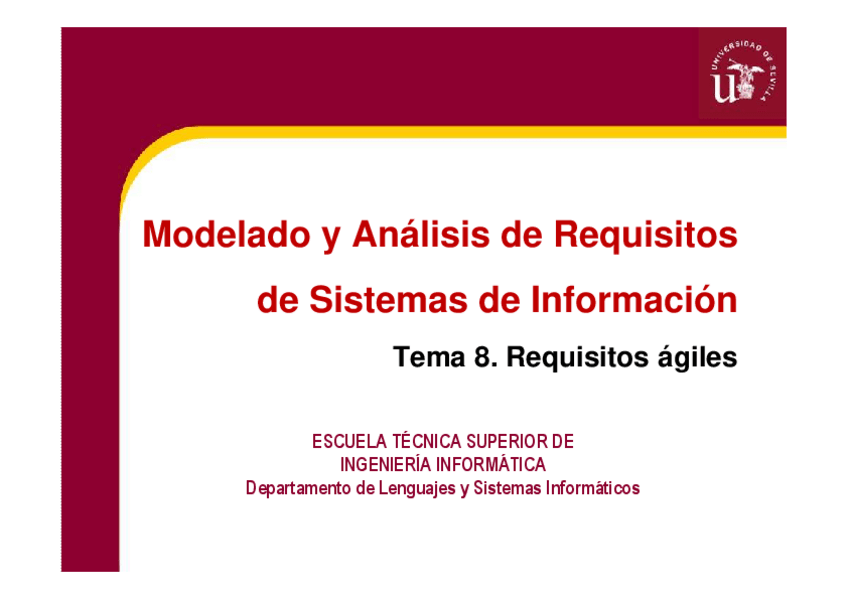 UNIVERSIDAD DE SEVILLA

Modelado y Análisis de Requisitos de Sistemas de Información

Tema 8. Requisitos ágiles

ESCUELA TÉCNICA SUPERIOR DE INGENIERÍA INFORMÁTICA
Departamento de Lenguajes y Sistemas Informáticos